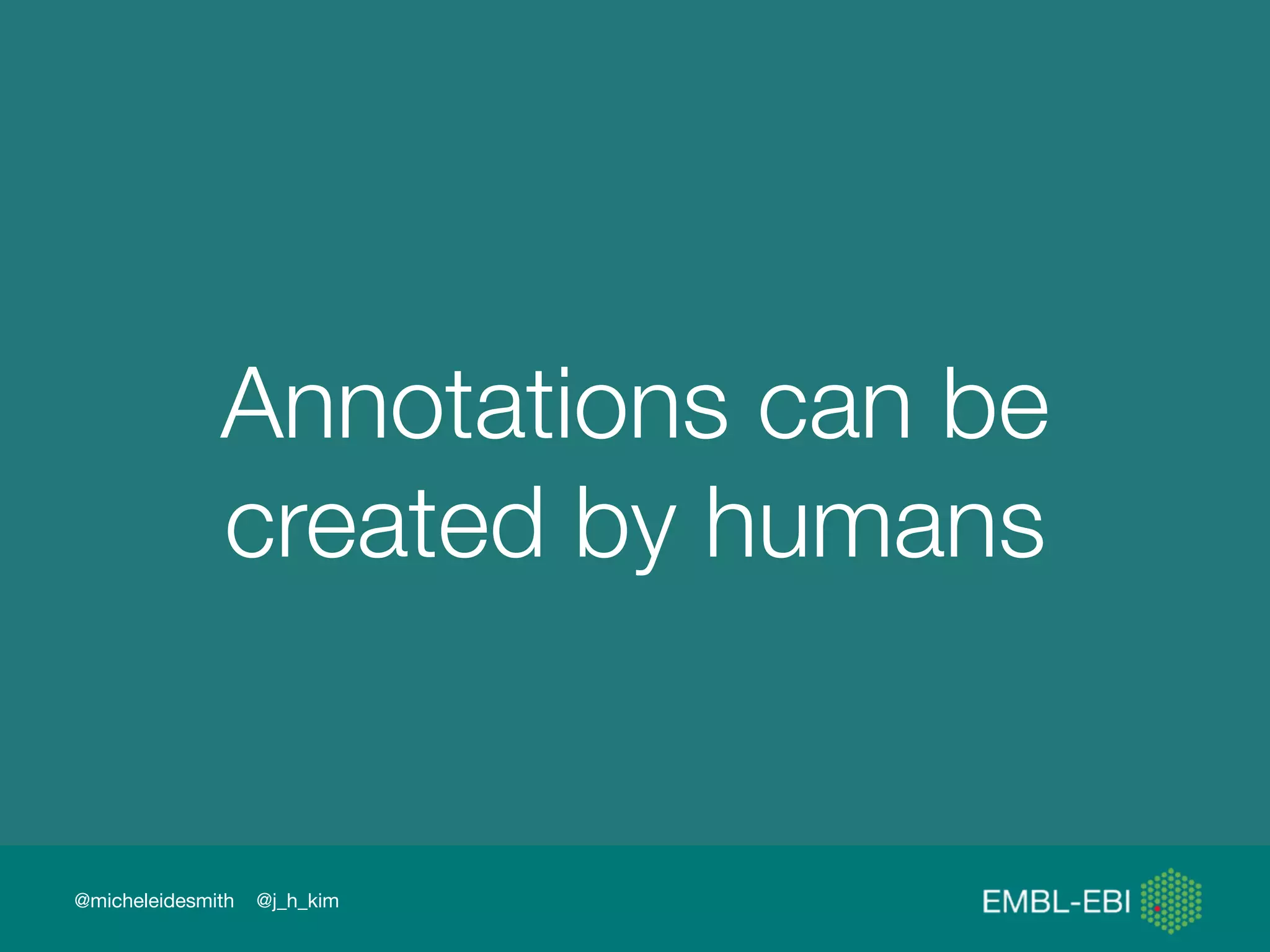 Annotations can be created by humans

@micheleidesmith @j_h_kim

EMBL-EBI